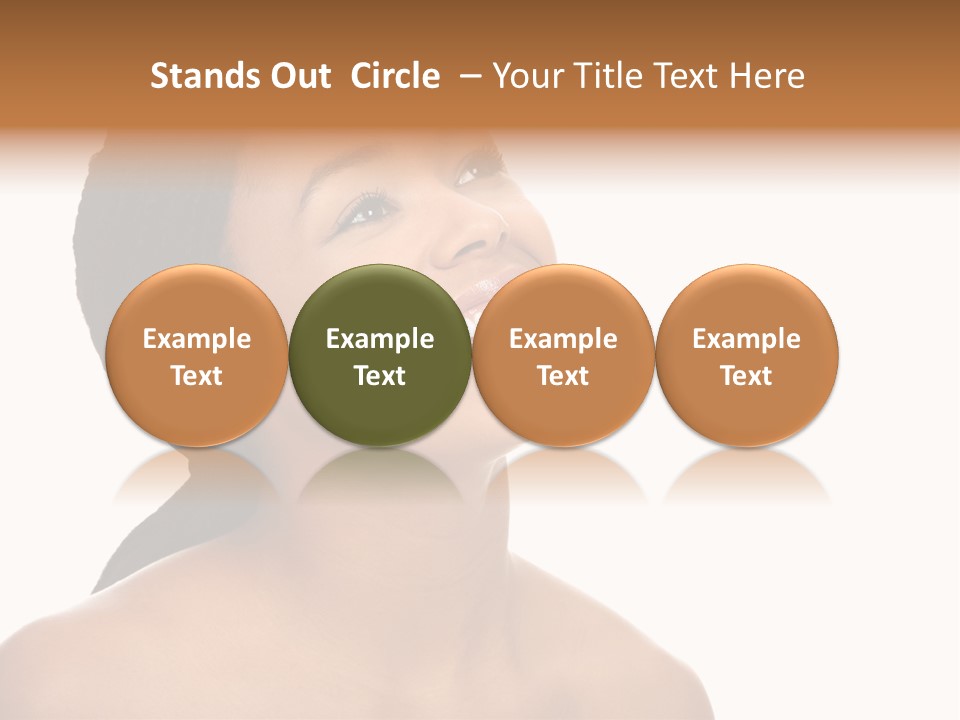 Stands Out  Circle  – Your Title Text Here

Example Text

Example Text

Example Text

Example Text